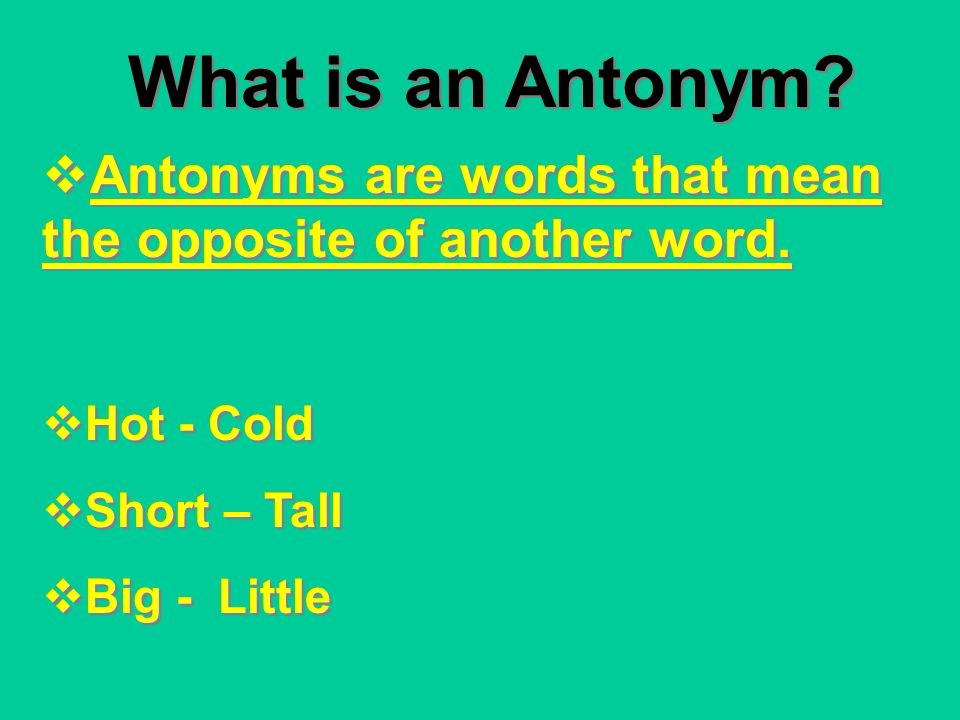 What is an Antonym?

❖Antonyms are words that mean the opposite of another word.

❖Hot - Cold

❖Short – Tall

❖Big - Little